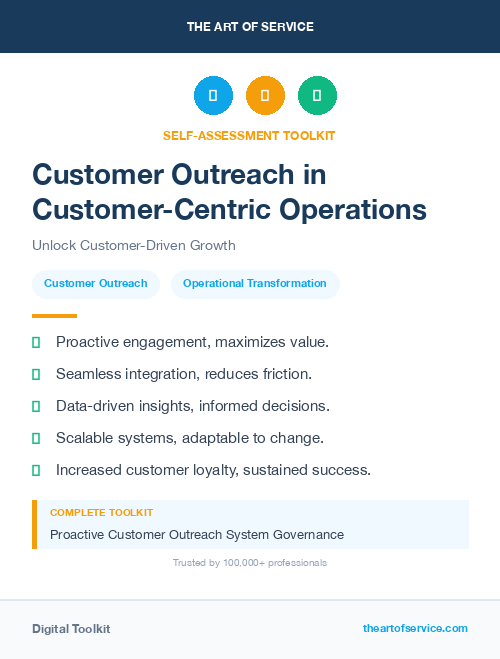 THE ART OF SERVICE

SELF-ASSESSMENT TOOLKIT

Customer Outreach in Customer-Centric Operations

Unlock Customer-Driven Growth

Customer Outreach

Operational Transformation

Proactive engagement, maximizes value.

Seamless integration, reduces friction.

Data-driven insights, informed decisions.

Scalable systems, adaptable to change.

Increased customer loyalty, sustained success.

COMPLETE TOOLKIT

Proactive Customer Outreach System Governance

Trusted by 100,000+ professionals

Digital Toolkit

theartofservice.com